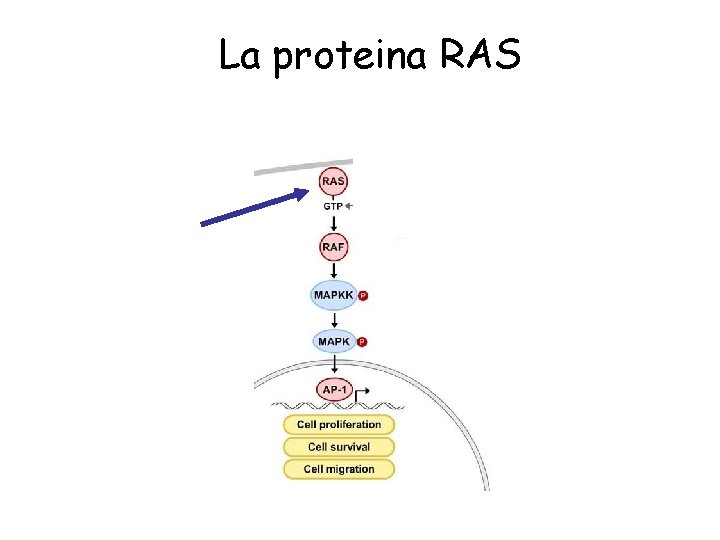 La proteina RAS

RAS
GTP
RAF
MAPKK P
MAPK P
AP-1
Cell proliferation
Cell survival
Cell migration